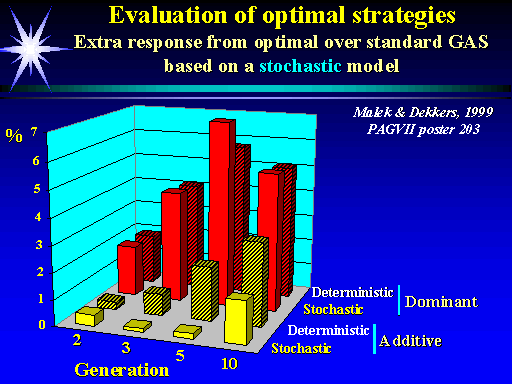 Evaluation of optimal strategies
Extra response from optimal over standard GAS based on a stochastic model

Malek & Dekkers, 1999
PAGVII poster 203

%
7
6
5
4
3
2
1
0

2
3
5
10
Generation

Deterministic
Stochastic
Dominant
Deterministic
Stochastic
Additive